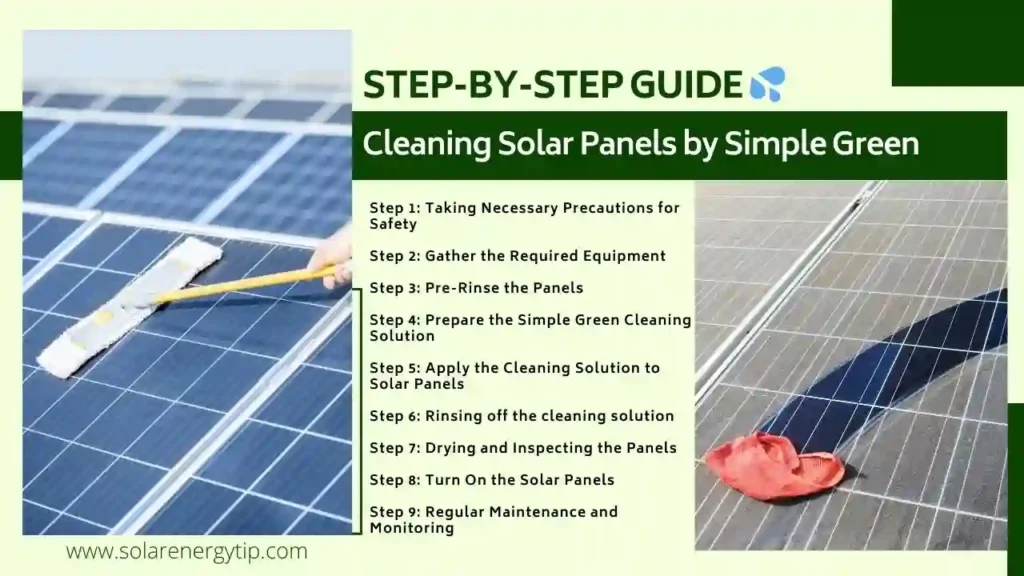 STEP-BY-STEP GUIDE

Cleaning Solar Panels by Simple Green

Step 1: Taking Necessary Precautions for Safety

Step 2: Gather the Required Equipment

Step 3: Pre-Rinse the Panels

Step 4: Prepare the Simple Green Cleaning Solution

Step 5: Apply the Cleaning Solution to Solar Panels

Step 6: Rinsing off the cleaning solution

Step 7: Drying and Inspecting the Panels

Step 8: Turn On the Solar Panels

Step 9: Regular Maintenance and Monitoring

www.solarenergytip.com